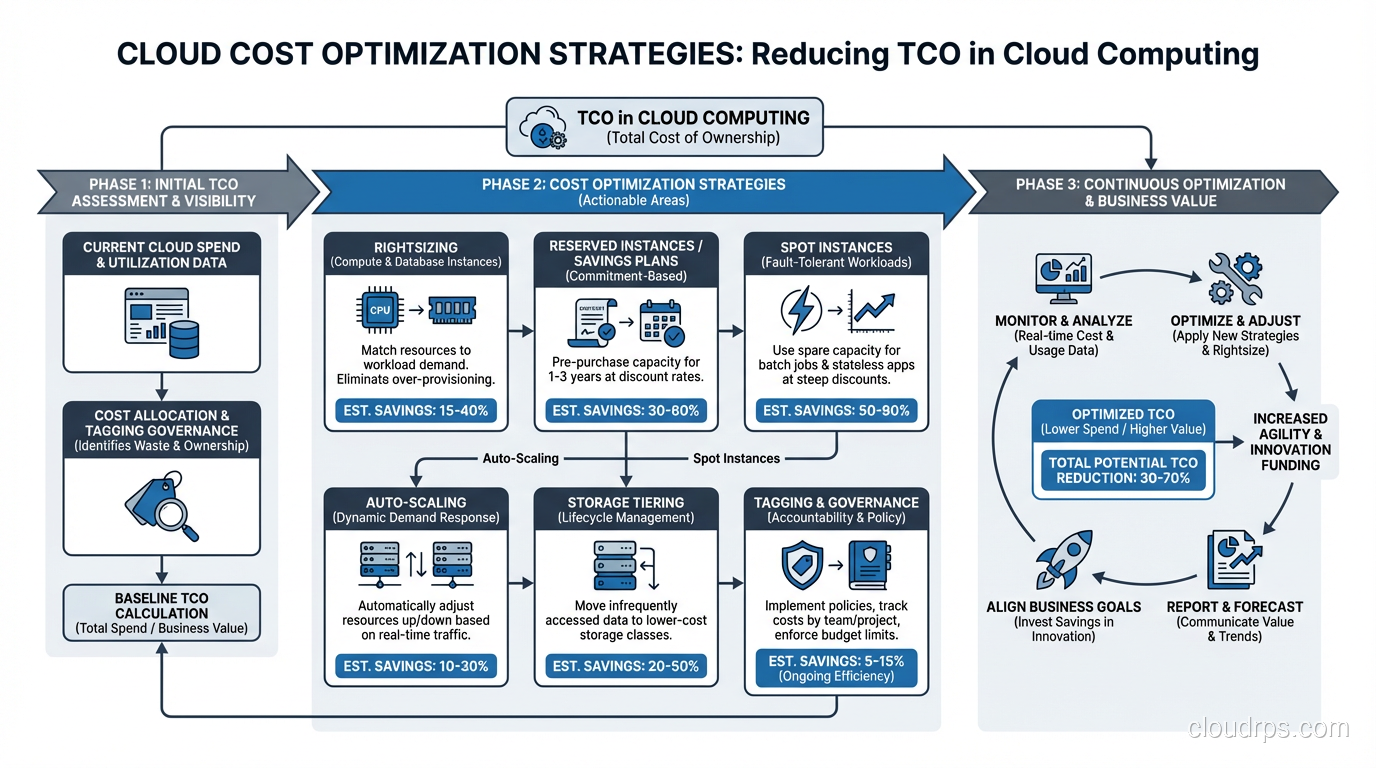 CLOUD COST OPTIMIZATION STRATEGIES: Reducing TCO in Cloud Computing

TCO in CLOUD COMPUTING
(Total Cost of Ownership)

PHASE 1: INITIAL TCO ASSESSMENT & VISIBILITY

CURRENT CLOUD SPEND & UTILIZATION DATA

COST ALLOCATION & TAGGING GOVERNANCE
(Identifies Waste & Ownership)

BASELINE TCO CALCULATION
(Total Spend / Business Value)

PHASE 2: COST OPTIMIZATION STRATEGIES
(Actionable Areas)

RIGHTSIZING
(Compute & Database Instances)

CPU

Match resources to workload demand. Eliminate over-provisioning.

EST. SAVINGS: 15-40%

RESERVED INSTANCES / SAVINGS PLANS
(Commitment-Based)

Pre-purchase capacity for 1-3 years at discount rates.

EST. SAVINGS: 30-60%

SPOT INSTANCES
(Fault-Tolerant Workloads)

Use spare capacity for batch jobs & stateless apps at steep discounts.

EST. SAVINGS: 50-90%

Auto-Scaling

Spot Instances

AUTO-SCALING
(Dynamic Demand Response)

Automatically adjust resources up/down based on real-time traffic.

EST. SAVINGS: 10-30%

STORAGE TIERING
(Lifecycle Management)

Move infrequently accessed data to lower-cost storage classes.

EST. SAVINGS: 20-50%

TAGGING & GOVERNANCE
(Accountability & Policy)

Implement policies, track costs by team/project, enforce budget limits.

EST. SAVINGS: 5-15%
(Ongoing Efficiency)

PHASE 3: CONTINUOUS OPTIMIZATION & BUSINESS VALUE

MONITOR & ANALYZE
(Real-time Cost & Usage Data)

OPTIMIZE & ADJUST
(Apply New Strategies & Rightsize)

OPTIMIZED TCO
(Lower Spend / Higher Value)

TOTAL POTENTIAL TCO REDUCTION: 30-70%

INCREASED AGILITY & INNOVATION FUNDING

ALIGN BUSINESS GOALS
(Invest Savings in Innovation)

REPORT & FORECAST
(Communicate Value & Trends)

cloudrps.com